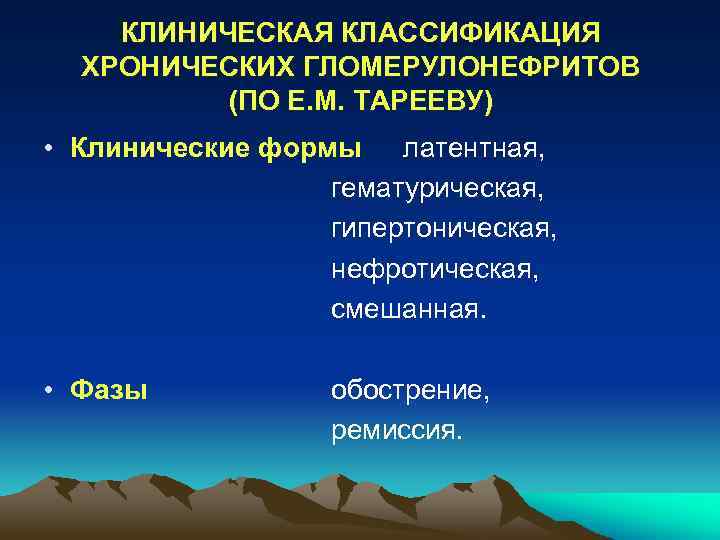 КЛИНИЧЕСКАЯ КЛАССИФИКАЦИЯ ХРОНИЧЕСКИХ ГЛОМЕРУЛОНЕФРИТОВ (ПО Е.М. ТАРЕЕВУ)

• Клинические формы латентная,
гематурическая,
гипертоническая,
нефротическая,
смешанная.

• Фазы обострение,
ремиссия.